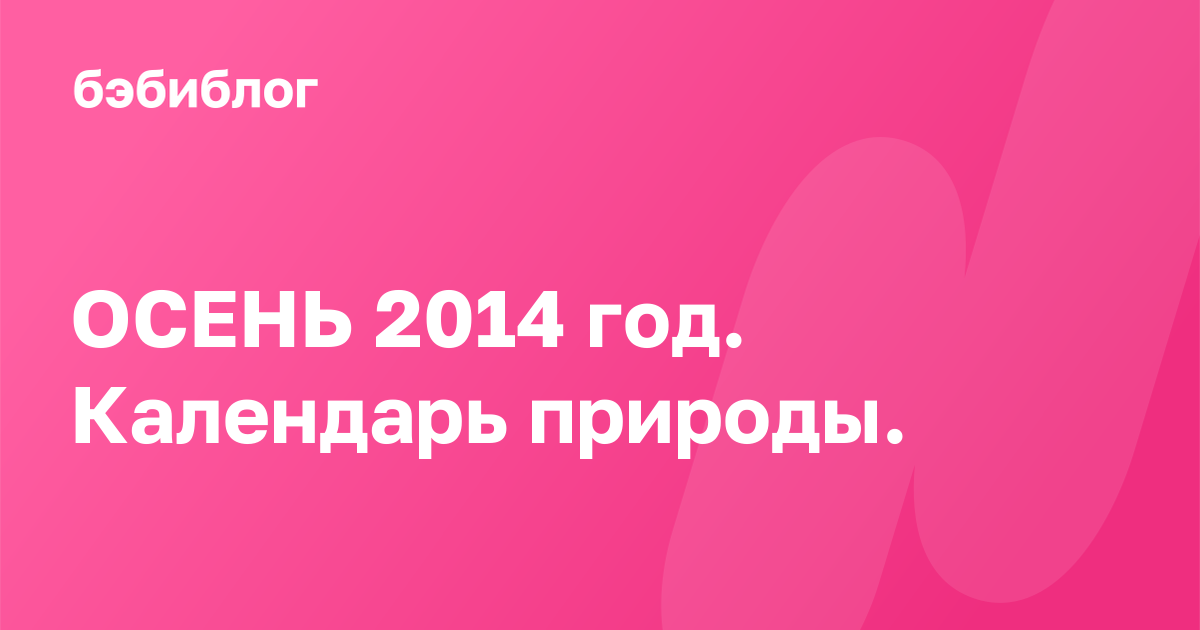 бэбиблог

ОСЕНЬ 2014 год. Календарь природы.